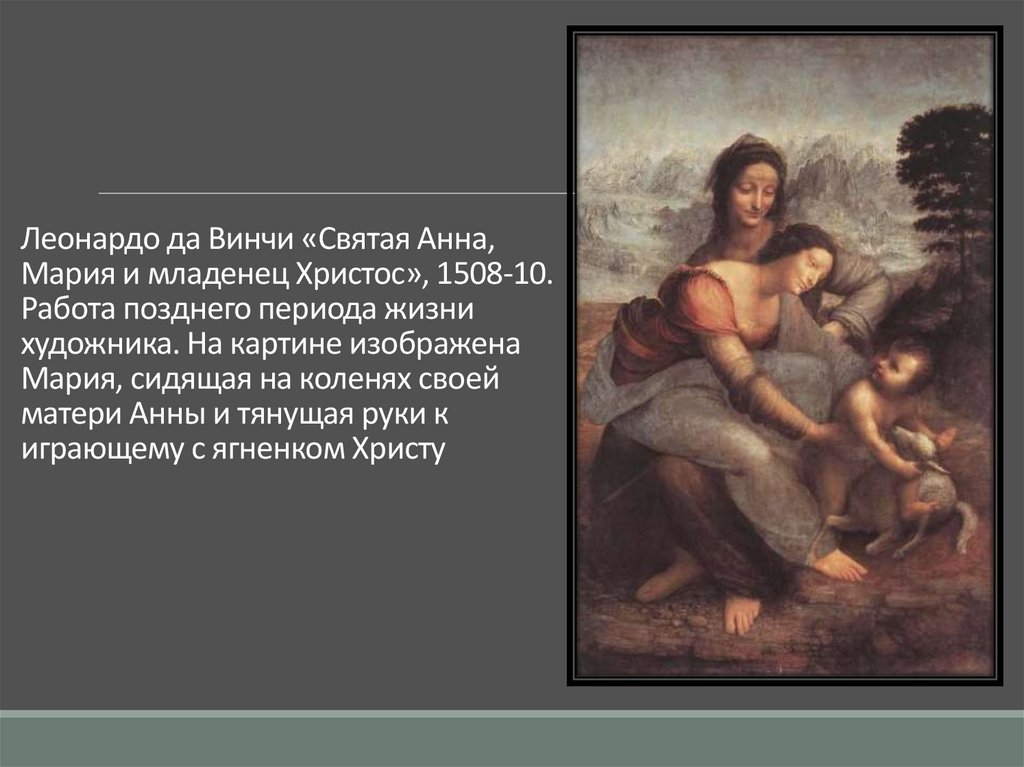 Леонардо да Винчи «Святая Анна, Мария и младенец Христос», 1508-10. Работа позднего периода жизни художника. На картине изображена Мария, сидящая на коленях своей матери Анны и тянущая руки к играющему с ягненком Христу